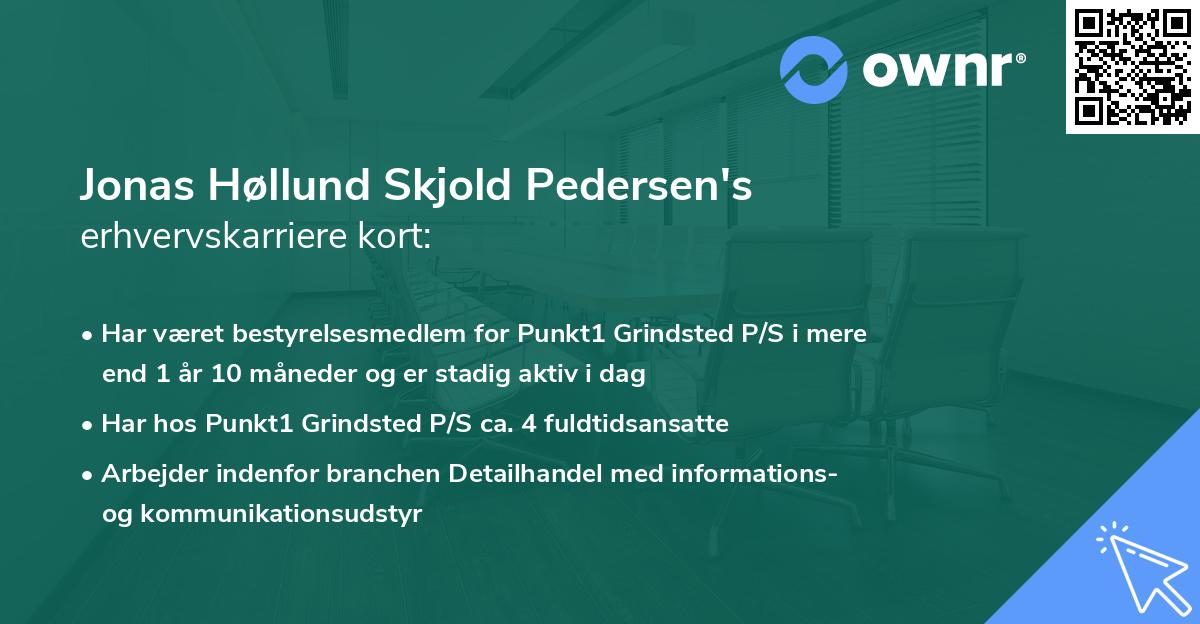 ownr®

Jonas Høllund Skjold Pedersen's erhvervskarriere kort:

• Har været bestyrelsesmedlem for Punkt1 Grindsted P/S i mere end 1 år 10 måneder og er stadig aktiv i dag

• Har hos Punkt1 Grindsted P/S ca. 4 fuldtidsansatte

• Arbejder indenfor branchen Detailhandel med informations- og kommunikationsudstyr